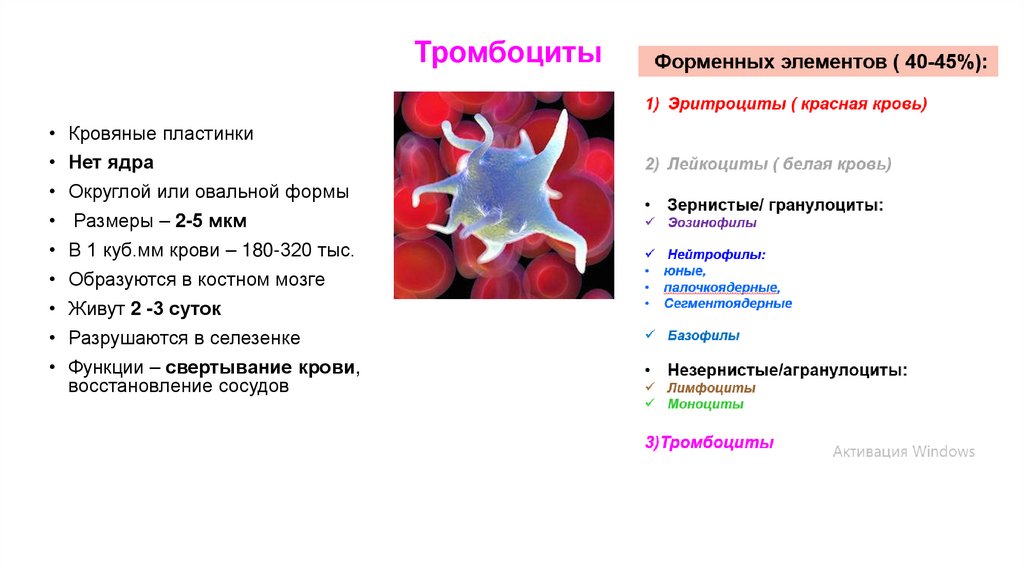 Тромбоциты

• Кровяные пластинки
• Нет ядра
• Округлой или овальной формы
• Размеры – 2-5 мкм
• В 1 куб.мм крови – 180-320 тыс.
• Образуются в костном мозге
• Живут 2 -3 суток
• Разрушаются в селезенке
• Функции – свертывание крови, восстановление сосудов

Форменных элементов ( 40-45%):

1) Эритроциты ( красная кровь)

2) Лейкоциты ( белая кровь)

• Зернистые/ гранулоциты:
✓ Эозинофилы

✓ Нейтрофилы:
• юные,
• палочкоядерные,
• Сегментоядерные

✓ Базофилы

• Незернистые/агранулоциты:
✓ Лимфоциты
✓ Моноциты

3)Тромбоциты

Активация Windows